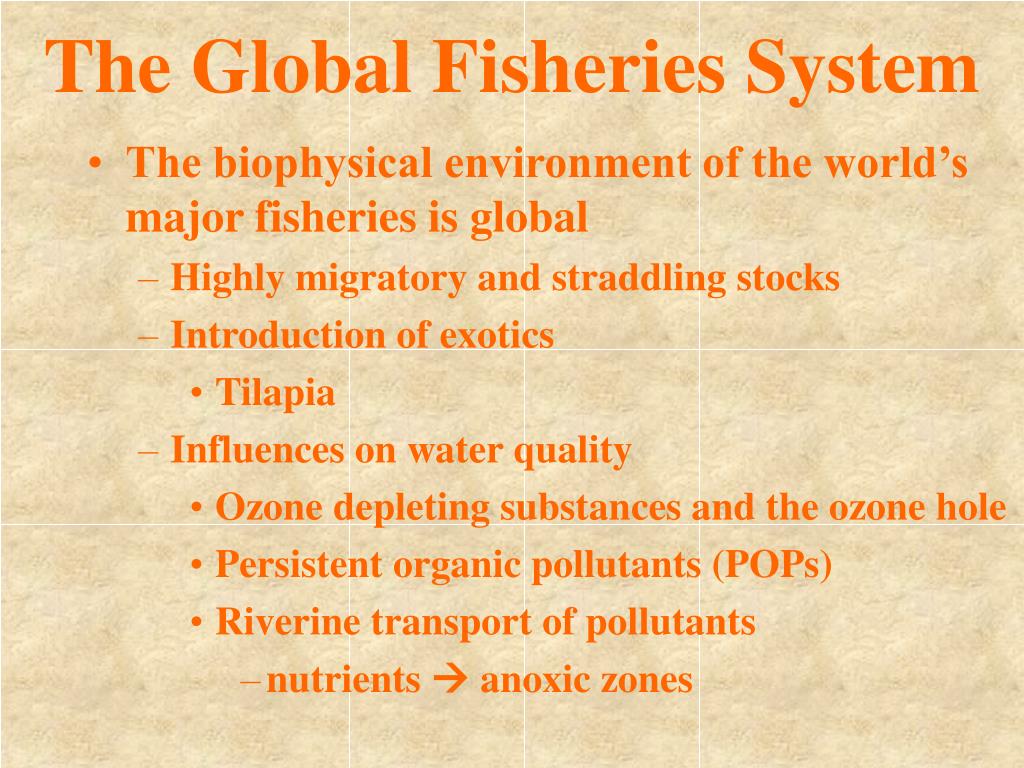 The Global Fisheries System

• The biophysical environment of the world's major fisheries is global
– Highly migratory and straddling stocks
– Introduction of exotics
• Tilapia
– Influences on water quality
• Ozone depleting substances and the ozone hole
• Persistent organic pollutants (POPs)
• Riverine transport of pollutants
– nutrients → anoxic zones